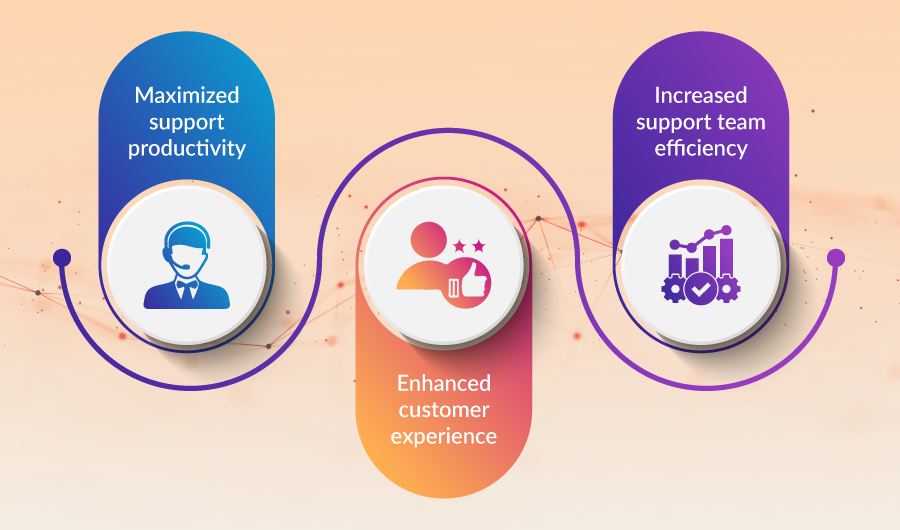 Maximized support productivity

Enhanced customer experience

Increased support team efficiency